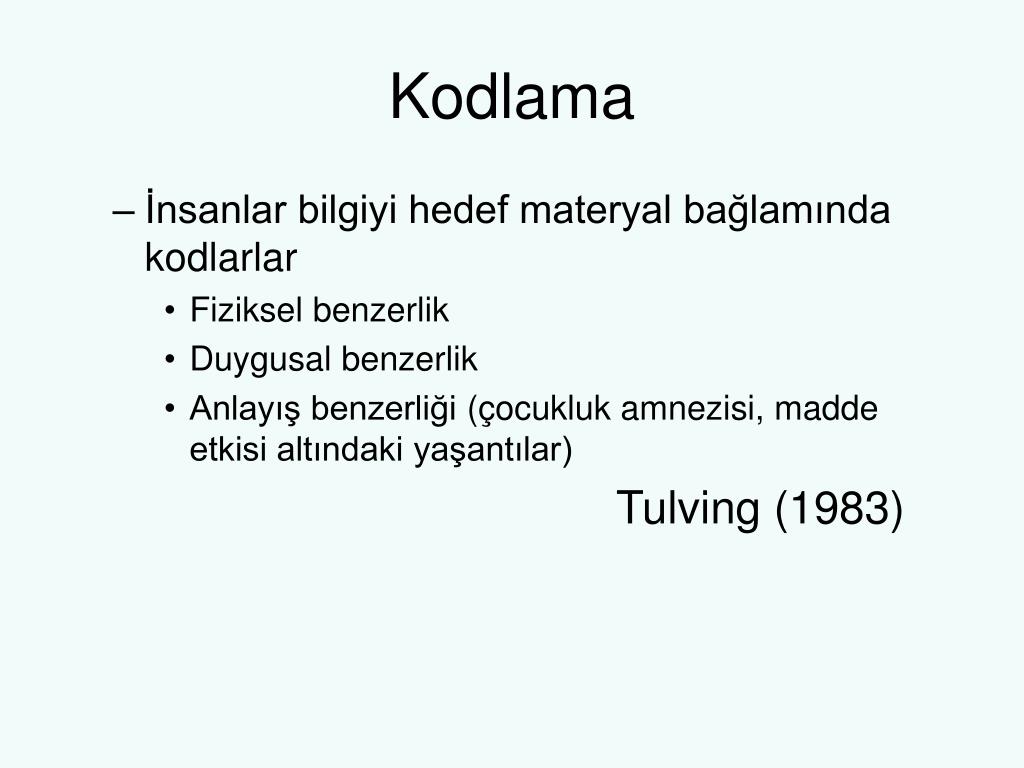 Kodlama

– İnsanlar bilgiyi hedef materyal bağlamında kodlarlar

• Fiziksel benzerlik
• Duygusal benzerlik
• Anlayış benzerliği (çocukluk amnezisi, madde etkisi altındaki yaşantılar)

Tulving (1983)